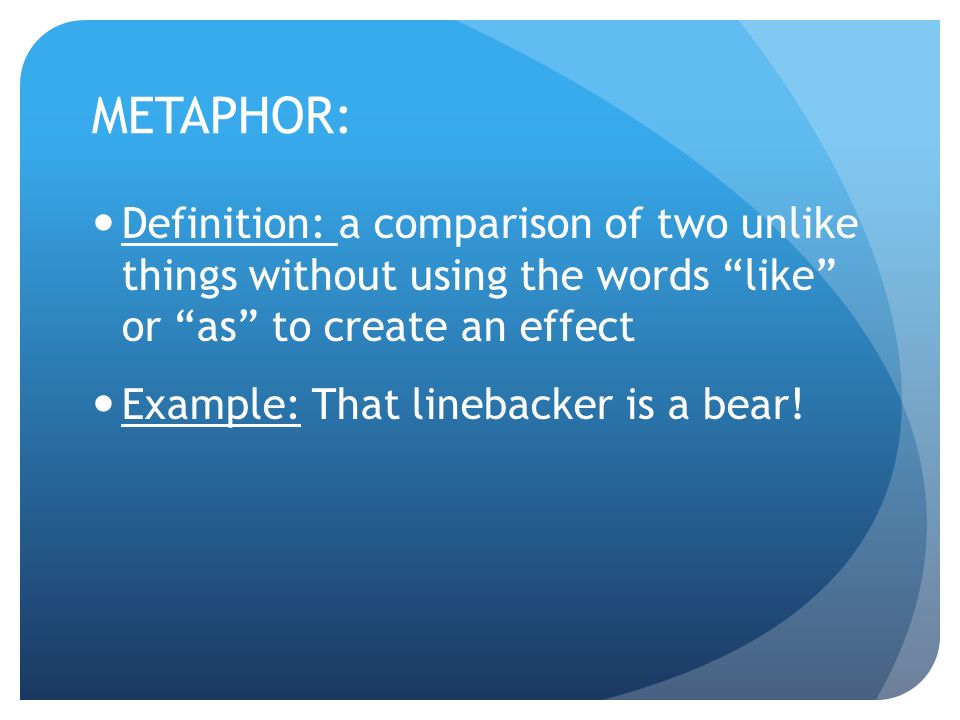 METAPHOR:

• Definition: a comparison of two unlike things without using the words “like” or “as” to create an effect

• Example: That linebacker is a bear!